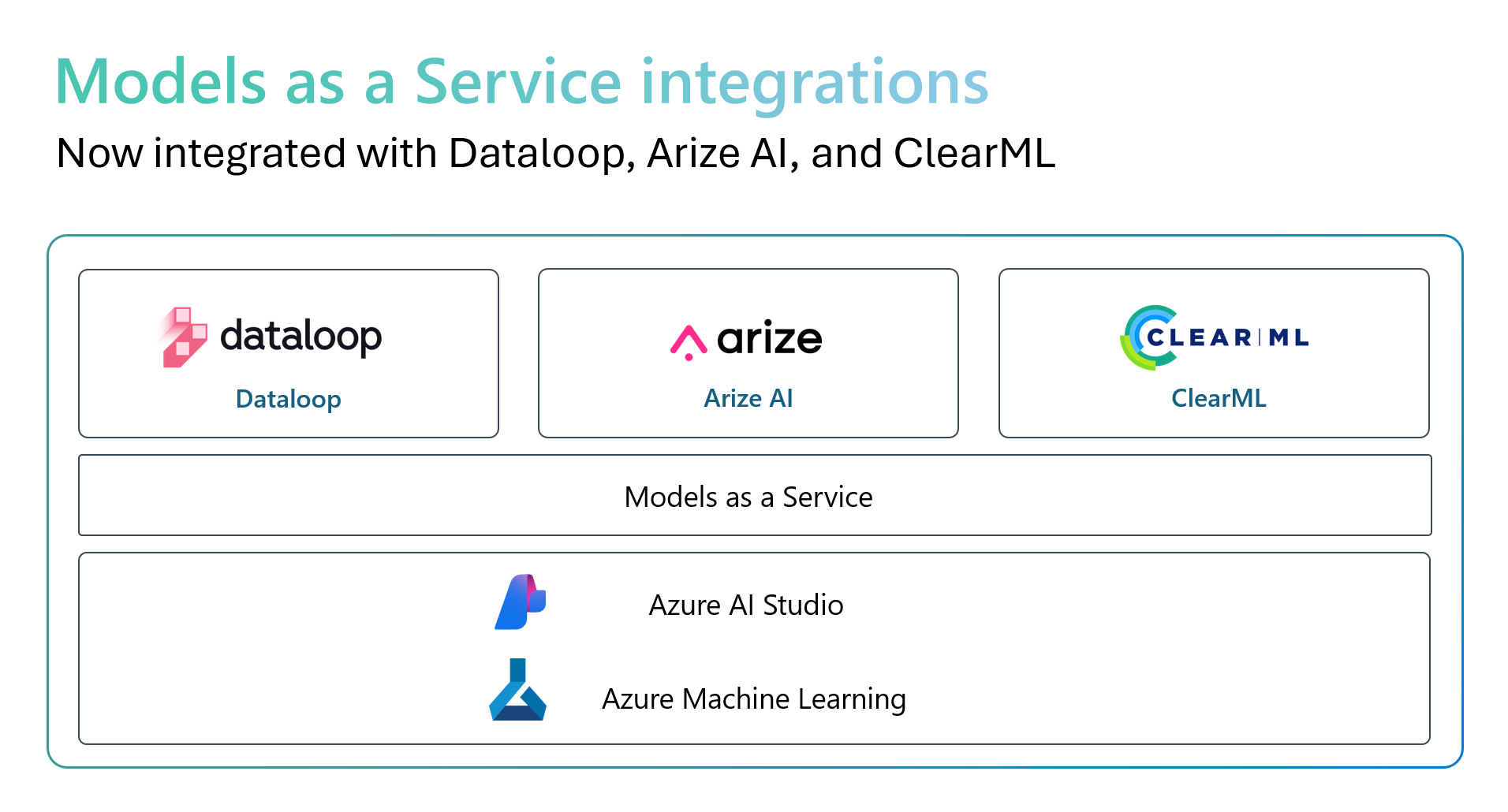 Models as a Service integrations

Now integrated with Dataloop, Arize AI, and ClearML

dataloop
Dataloop

arize
Arize AI

CLEAR|ML
ClearML

Models as a Service

Azure AI Studio

Azure Machine Learning